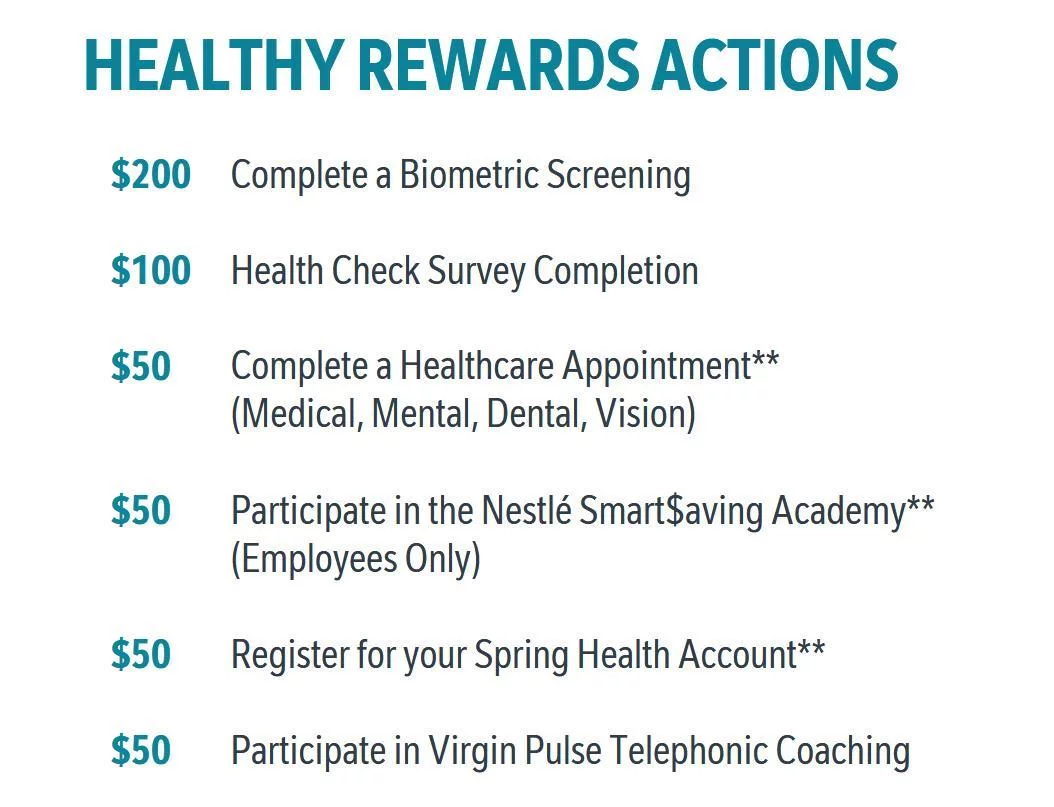 HEALTHY REWARDS ACTIONS

\$200 Complete a Biometric Screening

\$100 Health Check Survey Completion

\$50 Complete a Healthcare Appointment** (Medical, Mental, Dental, Vision)

\$50 Participate in the Nestlé Smart\$aving Academy** (Employees Only)

\$50 Register for your Spring Health Account**

\$50 Participate in Virgin Pulse Telephonic Coaching